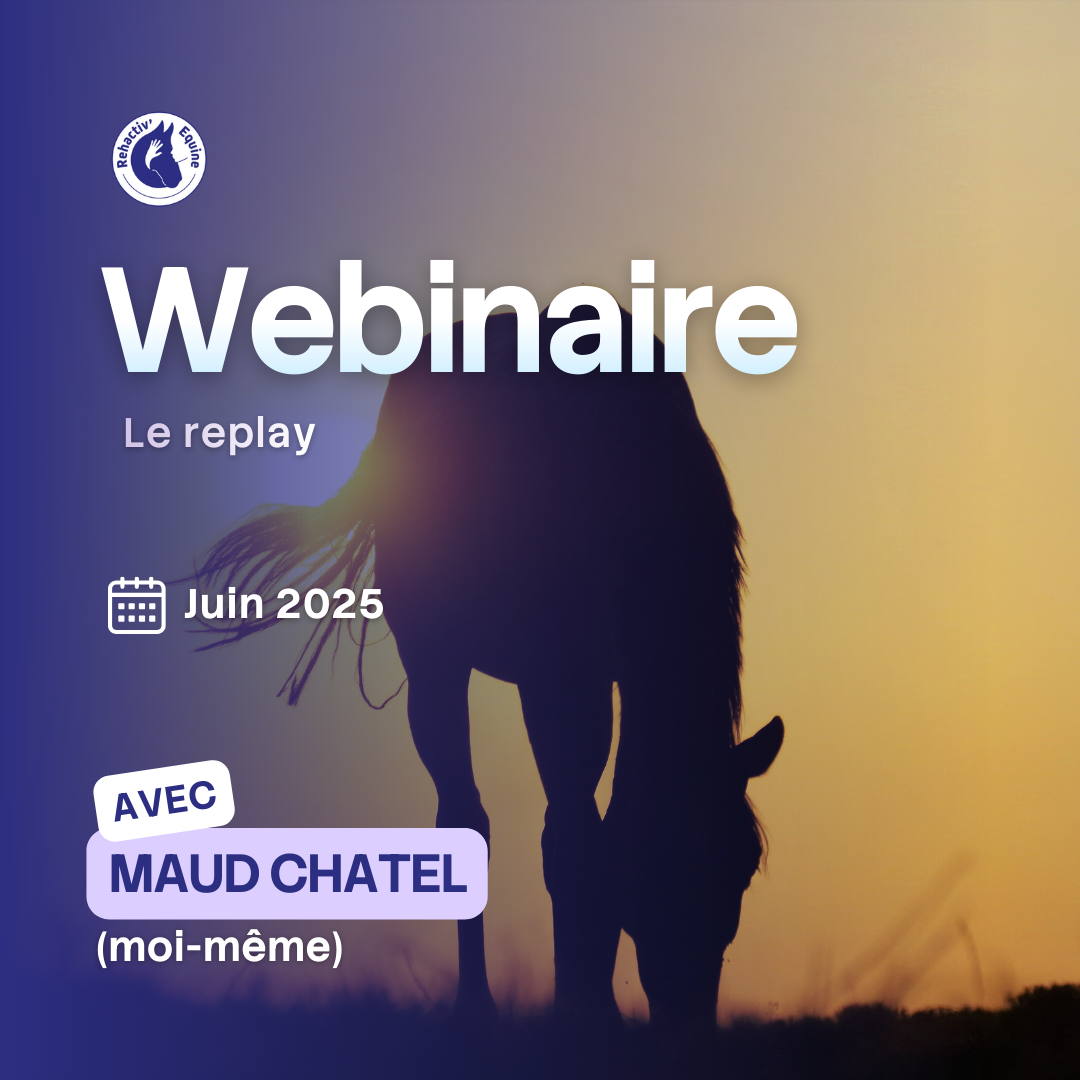 Rehactiv' Equine

Webinaire

Le replay

Juin 2025

AVEC

MAUD CHATEL

(moi-même)